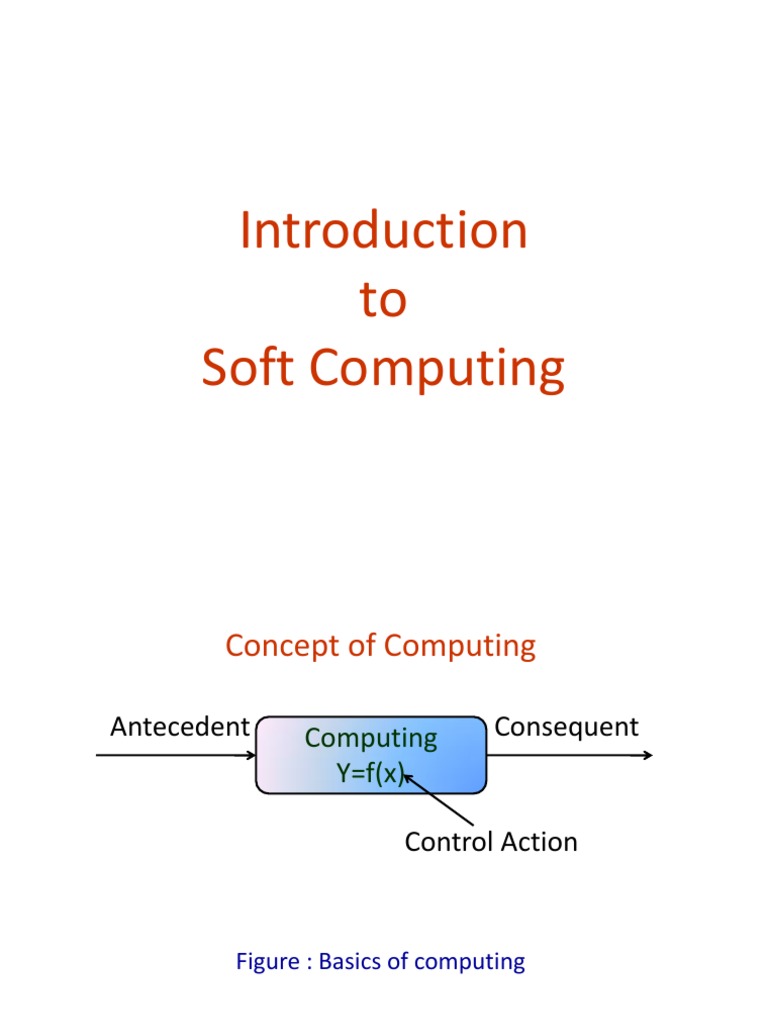 Introduction
to
Soft Computing

Concept of Computing

Antecedent

Computing
Y=f(x)

Consequent

Control Action

Figure : Basics of computing